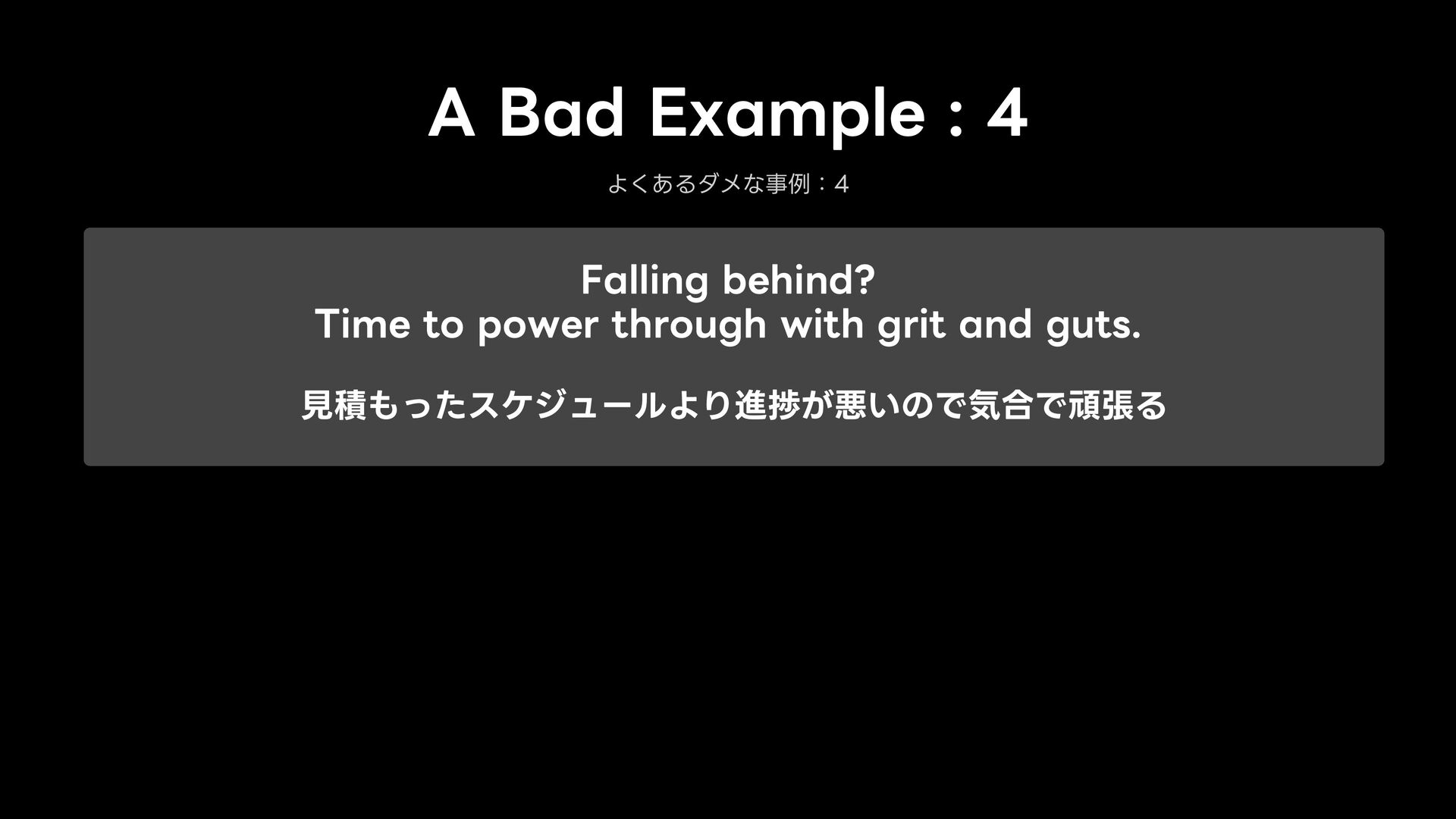 A Bad Example : 4

よくあるダメな事例：4

Falling behind?
Time to power through with grit and guts.

見積もったスケジュールより進捗が悪いので気合で頑張る